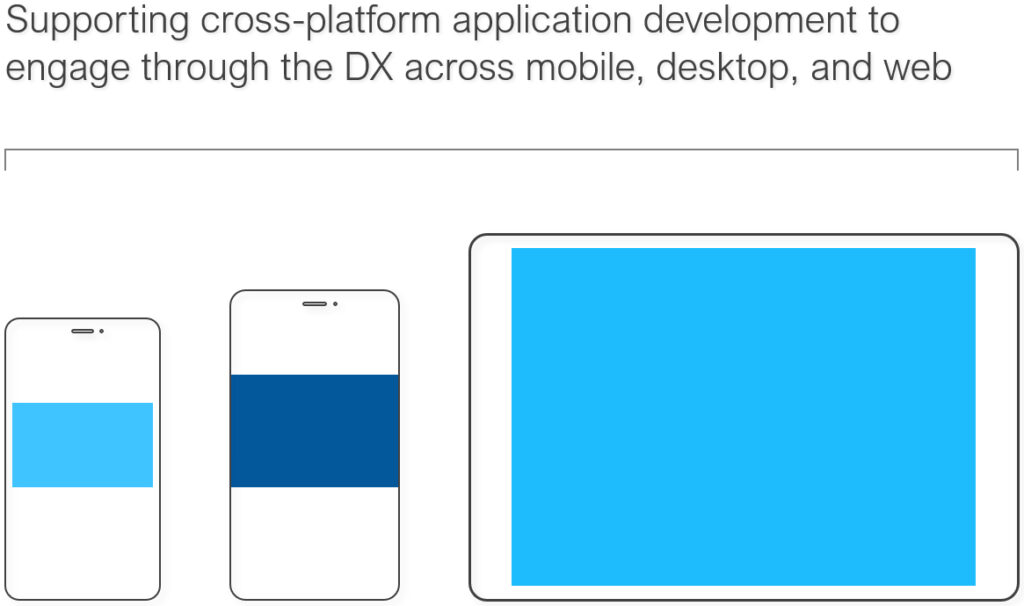 Supporting cross-platform application development to engage through the DX across mobile, desktop, and web